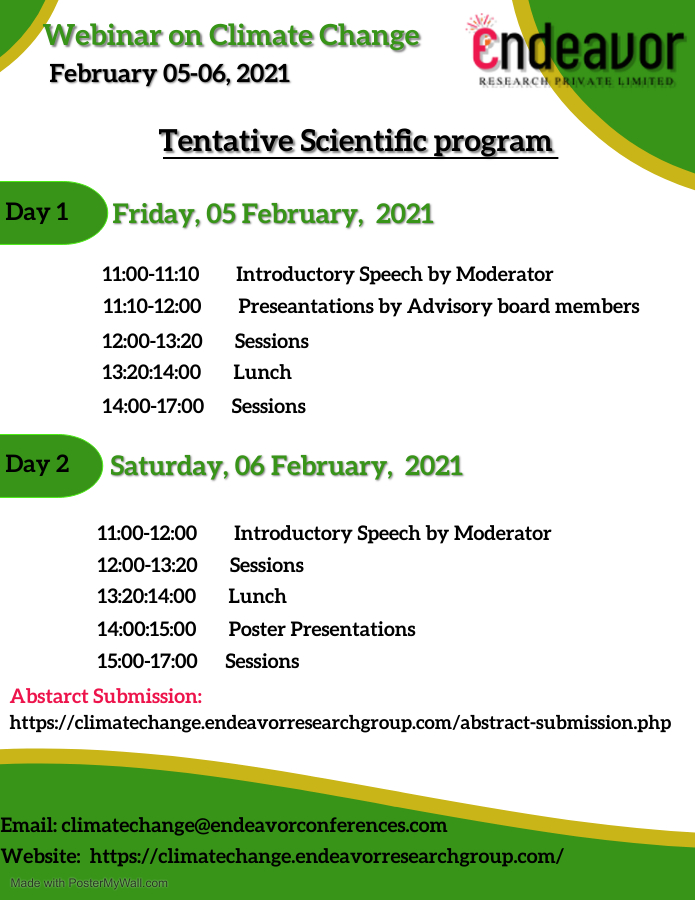 Webinar on Climate Change
February 05-06, 2021

endeavor
RESEARCH PRIVATE LIMITED

Tentative Scientific program

Day 1 Friday, 05 February, 2021

11:00-11:10 Introductory Speech by Moderator
11:10-12:00 Preseantations by Advisory board members
12:00-13:20 Sessions
13:20:14:00 Lunch
14:00-17:00 Sessions

Day 2 Saturday, 06 February, 2021

11:00-12:00 Introductory Speech by Moderator
12:00-13:20 Sessions
13:20:14:00 Lunch
14:00:15:00 Poster Presentations
15:00-17:00 Sessions

Abstarct Submission:
https://climatechange.endeavorresearchgroup.com/abstract-submission.php

Email: climatechange@endeavorconferences.com
Website: https://climatechange.endeavorresearchgroup.com/

Made with PosterMyWall.com